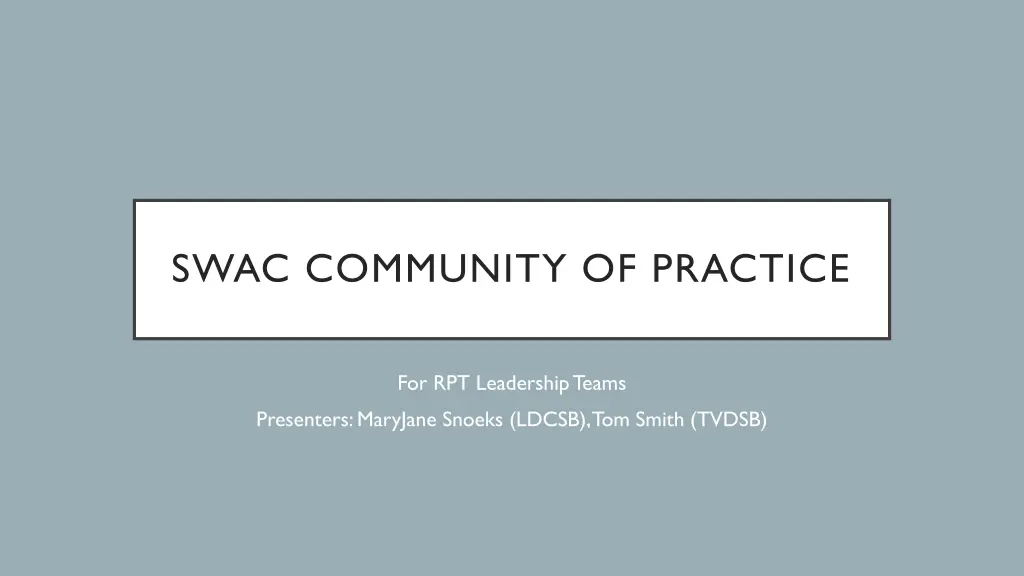 SWAC COMMUNITY OF PRACTICE

For RPT Leadership Teams
Presenters: MaryJane Snoeks (LDCSB), Tom Smith (TVDSB)